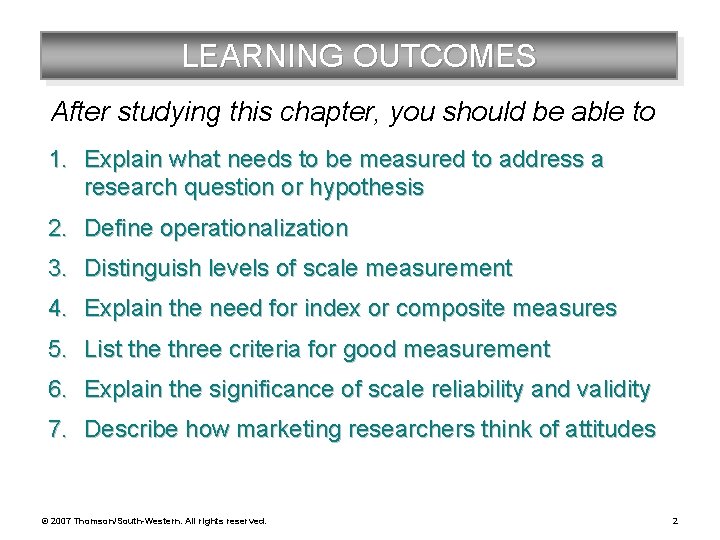 LEARNING OUTCOMES

After studying this chapter, you should be able to

1. Explain what needs to be measured to address a research question or hypothesis
2. Define operationalization
3. Distinguish levels of scale measurement
4. Explain the need for index or composite measures
5. List the three criteria for good measurement
6. Explain the significance of scale reliability and validity
7. Describe how marketing researchers think of attitudes

© 2007 Thomson/South-Western. All rights reserved.

2